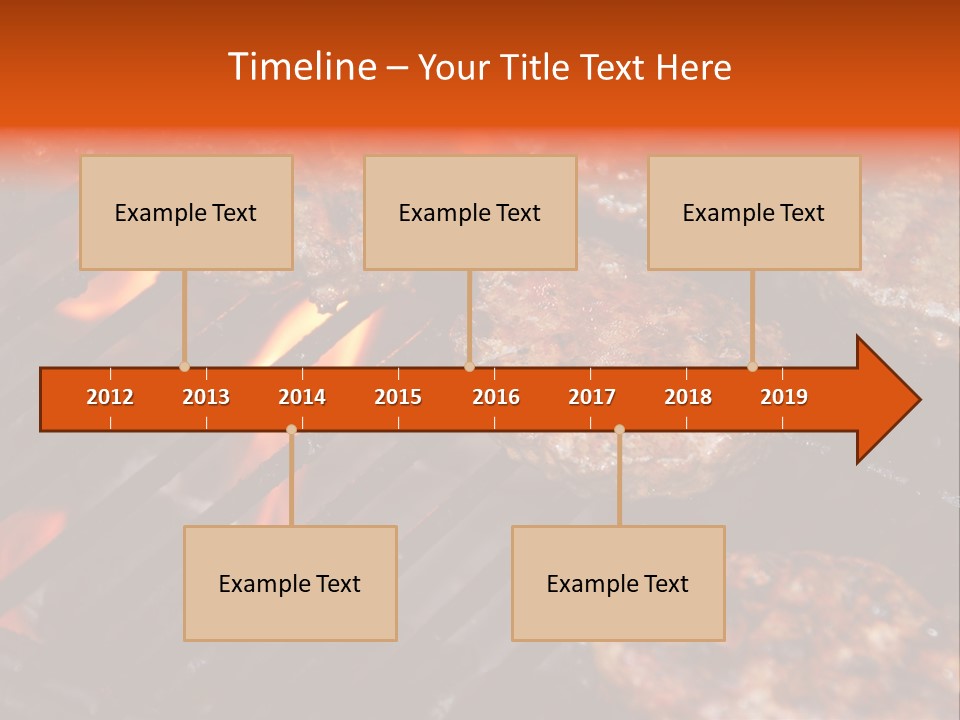 Timeline – Your Title Text Here

Example Text

Example Text

Example Text

2012 2013 2014 2015 2016 2017 2018 2019

Example Text

Example Text